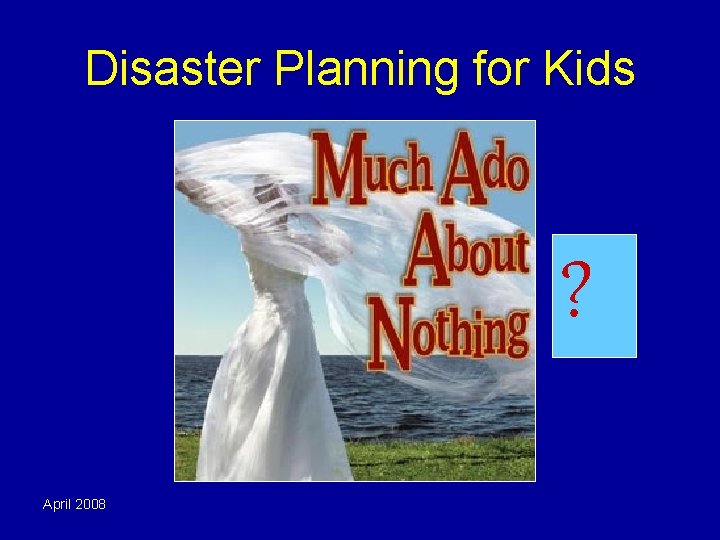 Disaster Planning for Kids

Much Ado About Nothing

?

April 2008